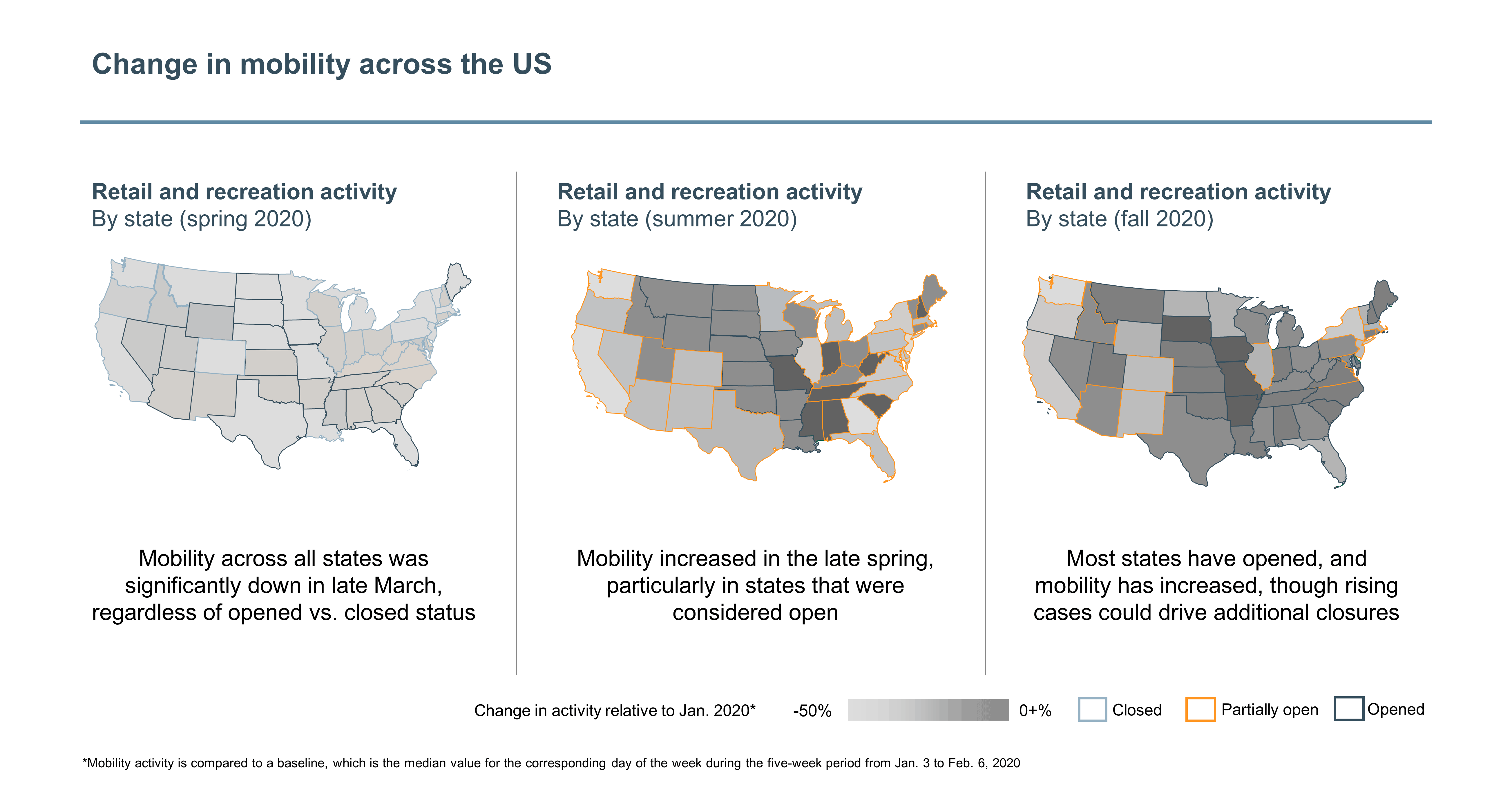 Change in mobility across the US

Retail and recreation activity
By state (spring 2020)

Mobility across all states was significantly down in late March, regardless of opened vs. closed status

Retail and recreation activity
By state (summer 2020)

Mobility increased in the late spring, particularly in states that were considered open

Retail and recreation activity
By state (fall 2020)

Most states have opened, and mobility has increased, though rising cases could drive additional closures

Change in activity relative to Jan. 2020* -50% 0+% Closed Partially open Opened

*Mobility activity is compared to a baseline, which is the median value for the corresponding day of the week during the five-week period from Jan. 3 to Feb. 6, 2020